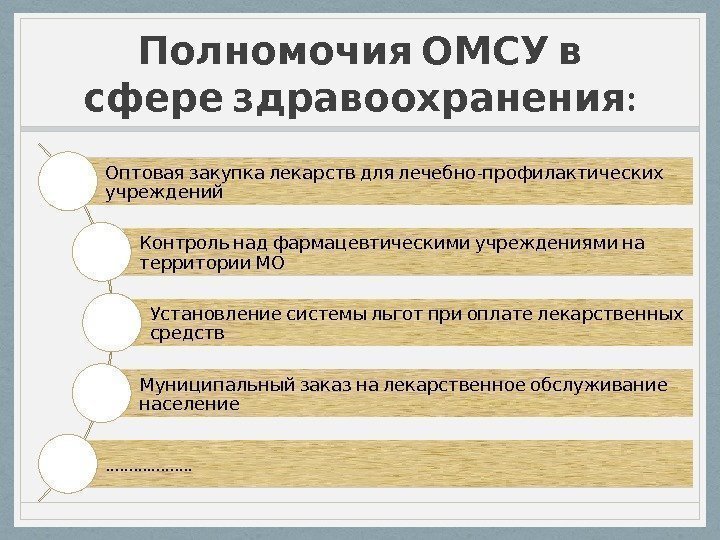 Полномочия ОМСУ в сфере здравоохранения:

Оптовая закупка лекарств для лечебно-профилактических учреждений

Контроль над фармацевтическими учреждениями на территории МО

Установление системы льгот при оплате лекарственных средств

Муниципальный заказ на лекарственное обслуживание население

………………..